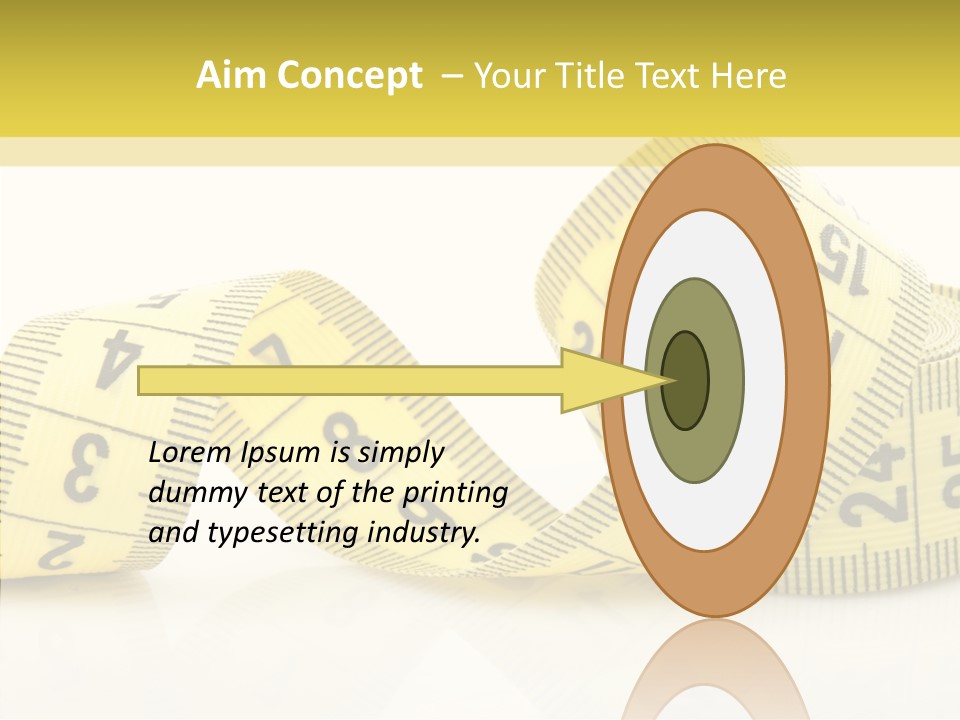 Aim Concept – Your Title Text Here

Lorem Ipsum is simply dummy text of the printing and typesetting industry.